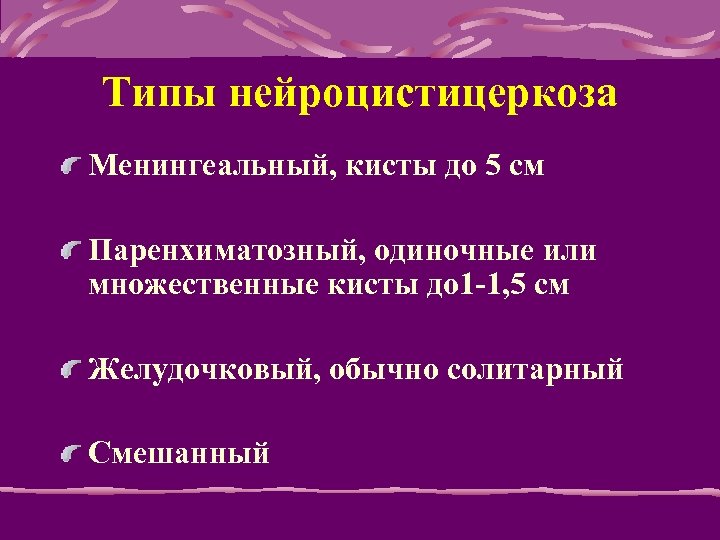 Типы нейроцистицеркоза

Менингеальный, кисты до 5 см

Паренхиматозный, одиночные или множественные кисты до1-1,5 см

Желудочковый, обычно солитарный

Смешанный